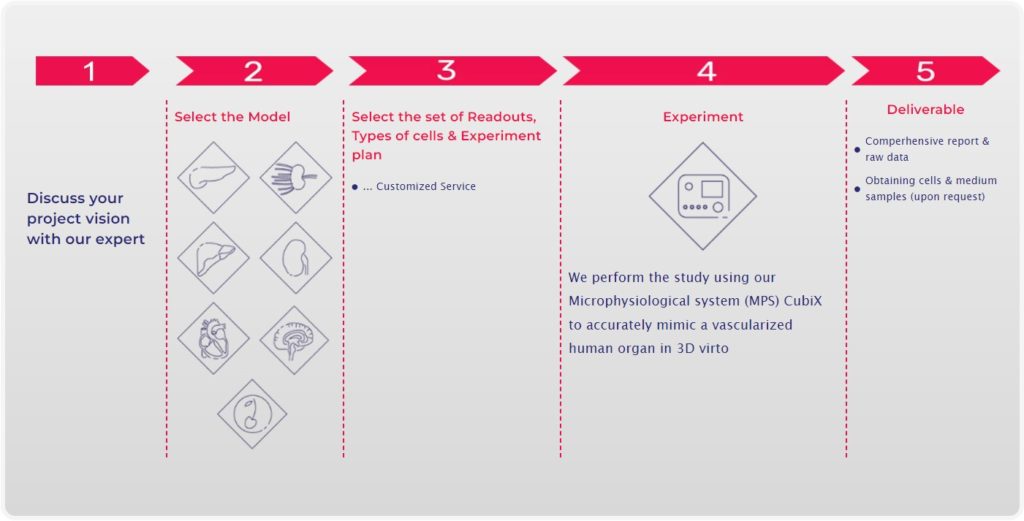 1

Discuss your project vision with our expert

2

Select the Model

3

Select the set of Readouts, Types of cells & Experiment plan

● ... Customized Service

4

Experiment

We perform the study using our Microphysiological system (MPS) CubiX to accurately mimic a vascularized human organ in 3D virto

5

Deliverable

● Comperhensive report & raw data

● Obtaining cells & medium samples (upon request)